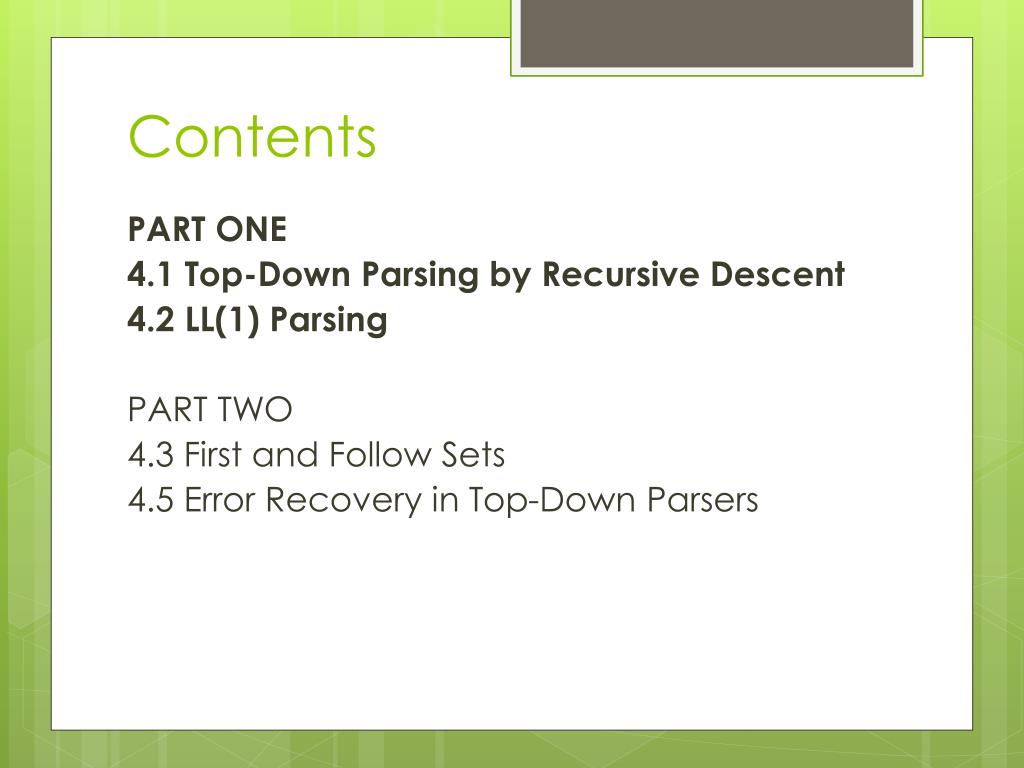 Contents

PART ONE
4.1 Top-Down Parsing by Recursive Descent
4.2 LL(1) Parsing

PART TWO
4.3 First and Follow Sets
4.5 Error Recovery in Top-Down Parsers